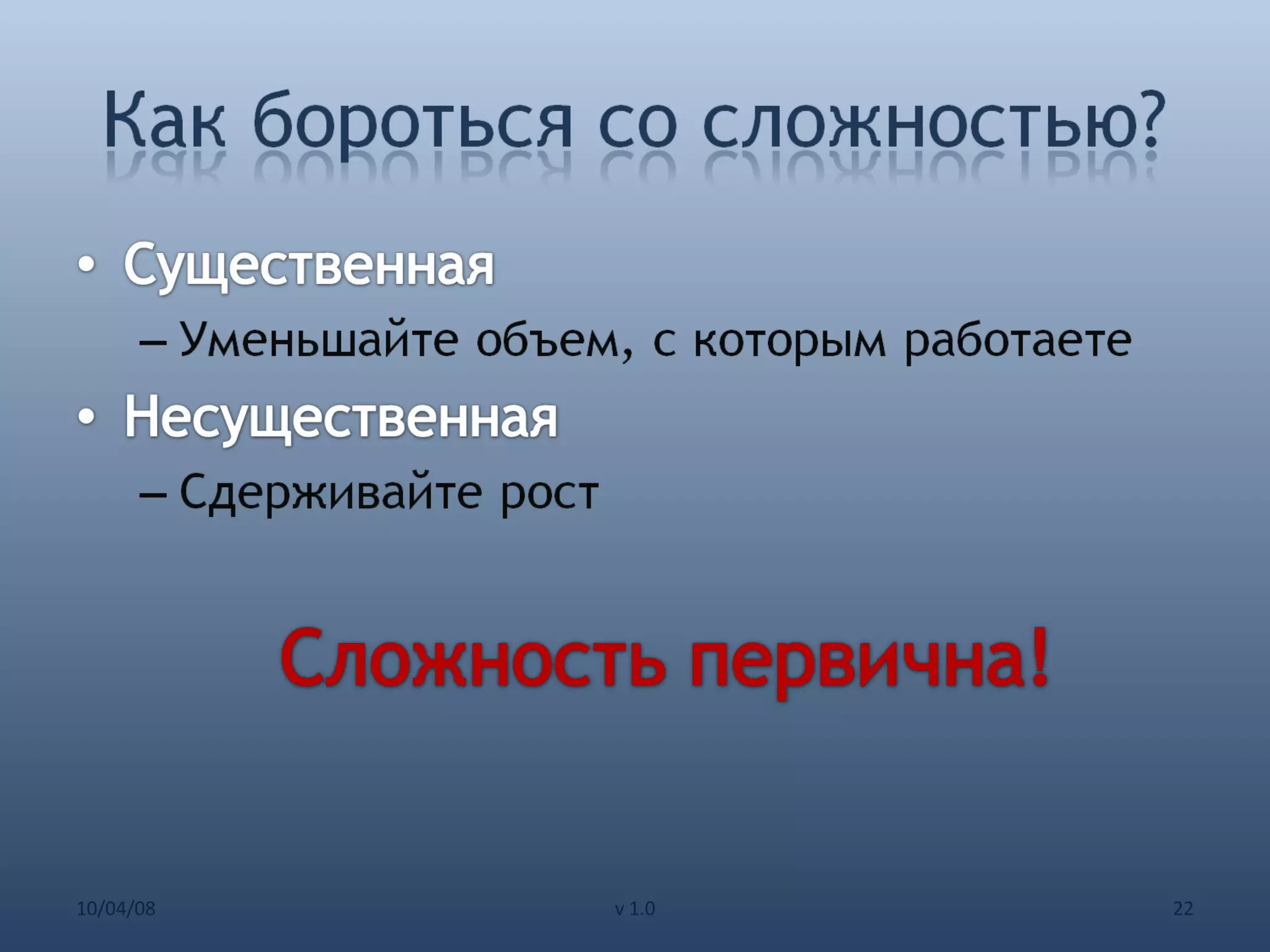 Как бороться со сложностью?

• Существенная
– Уменьшайте объем, с которым работаете
• Несущественная
– Сдерживайте рост

Сложность первична!

10/04/08
v 1.0
22